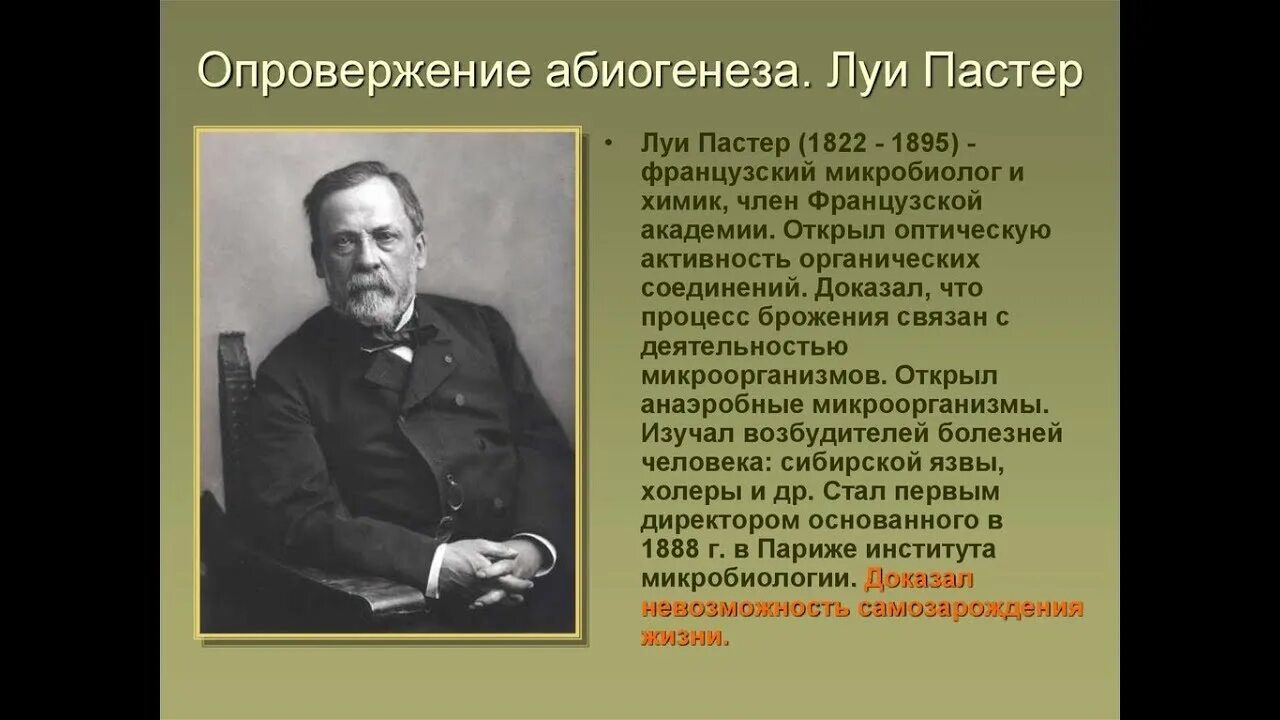 Опровержение абиогенеза. Луи Пастер

• Луи Пастер (1822 - 1895) - французский микробиолог и химик, член Французской академии. Открыл оптическую активность органических соединений. Доказал, что процесс брожения связан с деятельностью микроорганизмов. Открыл анаэробные микроорганизмы. Изучал возбудителей болезней человека: сибирской язвы, холеры и др. Стал первым директором основанного в 1888 г. в Париже института микробиологии. Доказал невозможность самозарождения жизни.